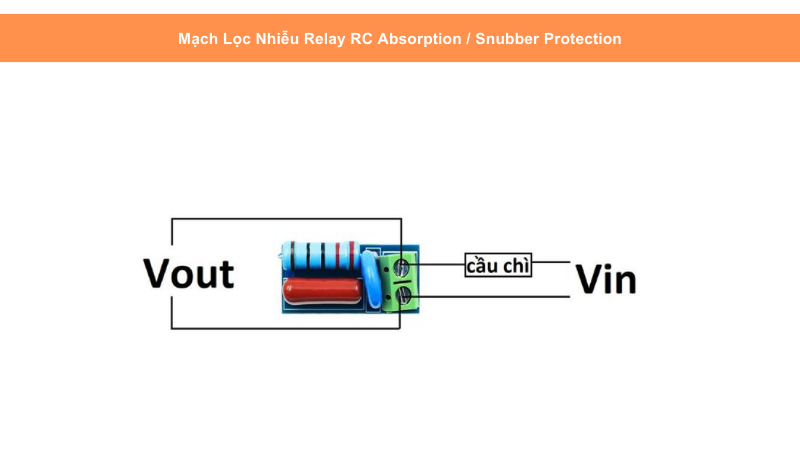 Mạch Lọc Nhiễu Relay RC Absorption / Snubber Protection

Vout

cầu chì

Vin